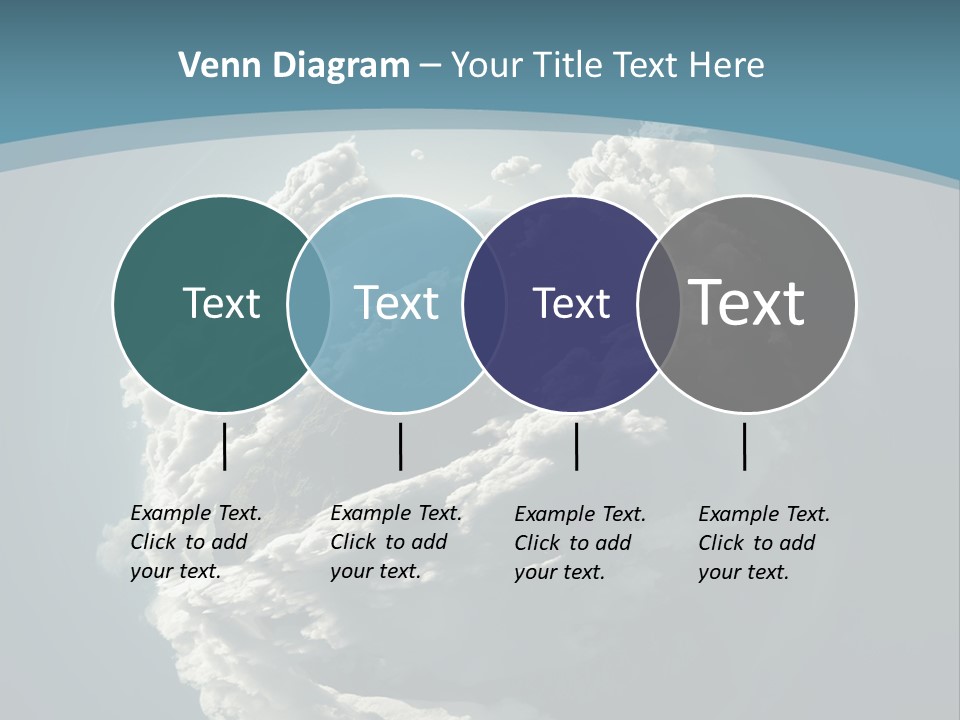 Venn Diagram – Your Title Text Here

Text

Text

Text

Text

Example Text. Click to add your text.

Example Text. Click to add your text.

Example Text. Click to add your text.

Example Text. Click to add your text.